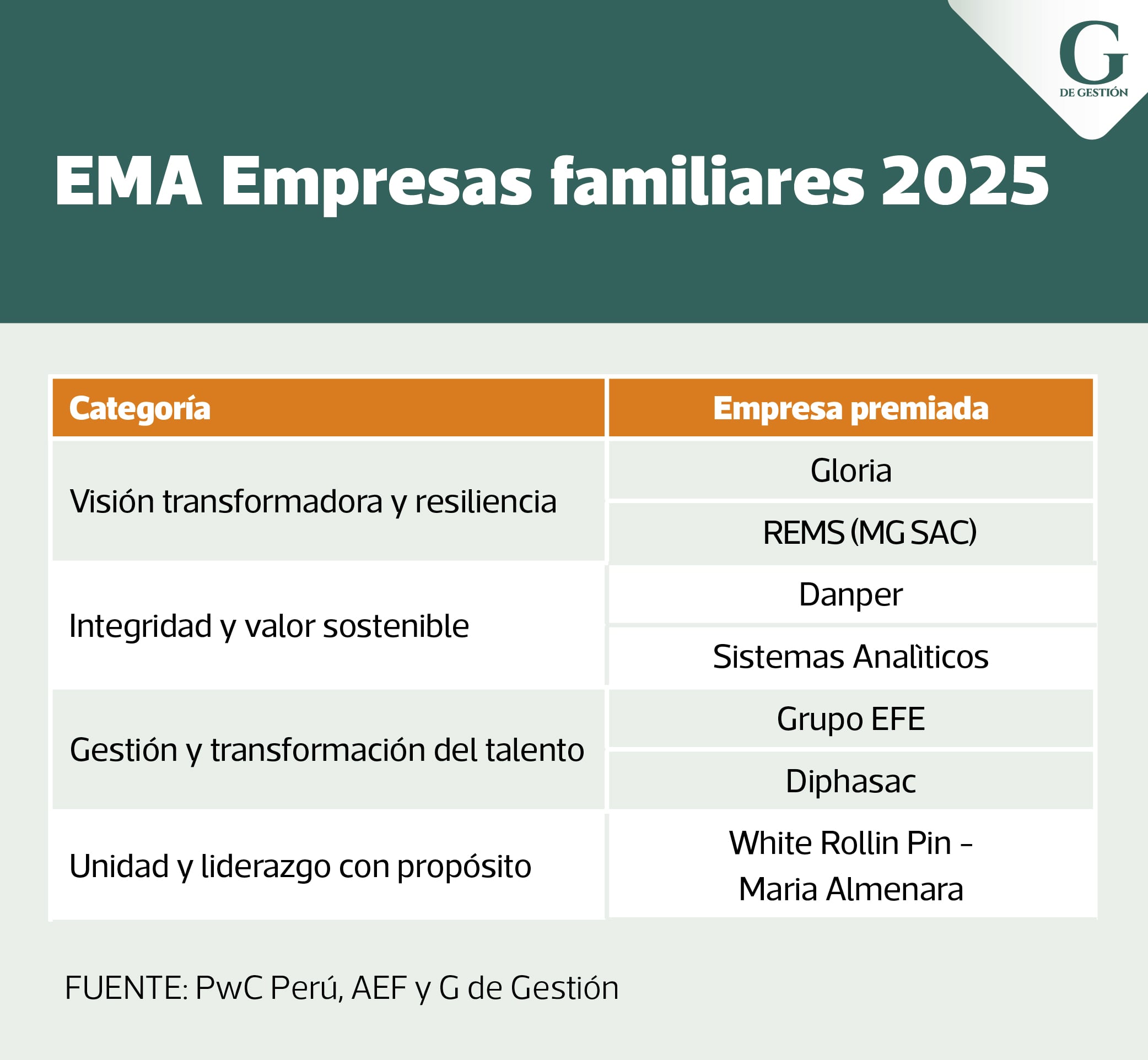 G
DE GESTIÓN

EMA Empresas familiares 2025

| Categoría | Empresa premiada |
|---|---|
| Visión transformadora y resiliencia | Gloria |
| | REMS (MG SAC) |
| Integridad y valor sostenible | Danper |
| | Sistemas Analìticos |
| Gestión y transformación del talento | Grupo EFE |
| | Diphasac |
| Unidad y liderazgo con propósito | White Rollin Pin – Maria Almenara |

FUENTE: PwC Perú, AEF y G de Gestión